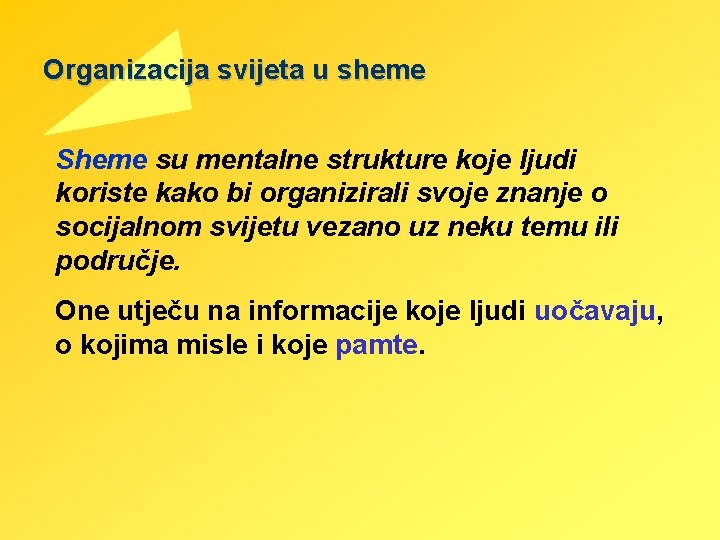 Organizacija svijeta u sheme

Sheme su mentalne strukture koje ljudi koriste kako bi organizirali svoje znanje o socijalnom svijetu vezano uz neku temu ili područje.

One utječu na informacije koje ljudi uočavaju, o kojima misle i koje pamte.